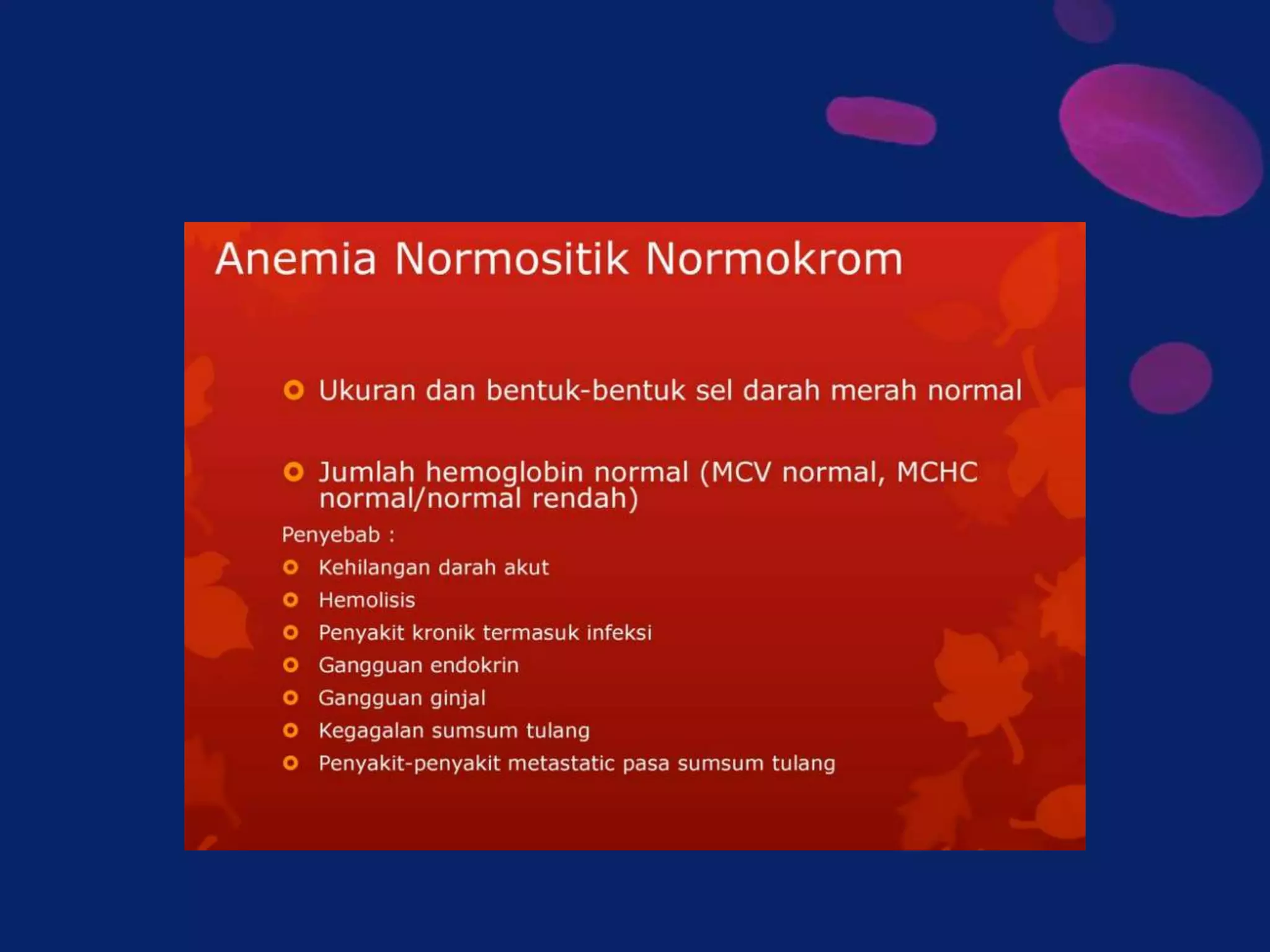 Anemia Normositik Normokrom

Ukuran dan bentuk-bentuk sel darah merah normal

Jumlah hemoglobin normal (MCV normal, MCHC normal/normal rendah)

Penyebab :

Kehilangan darah akut

Hemolisis

Penyakit kronik termasuk infeksi

Gangguan endokrin

Gangguan ginjal

Kegagalan sumsum tulang

Penyakit-penyakit metastatic pasa sumsum tulang